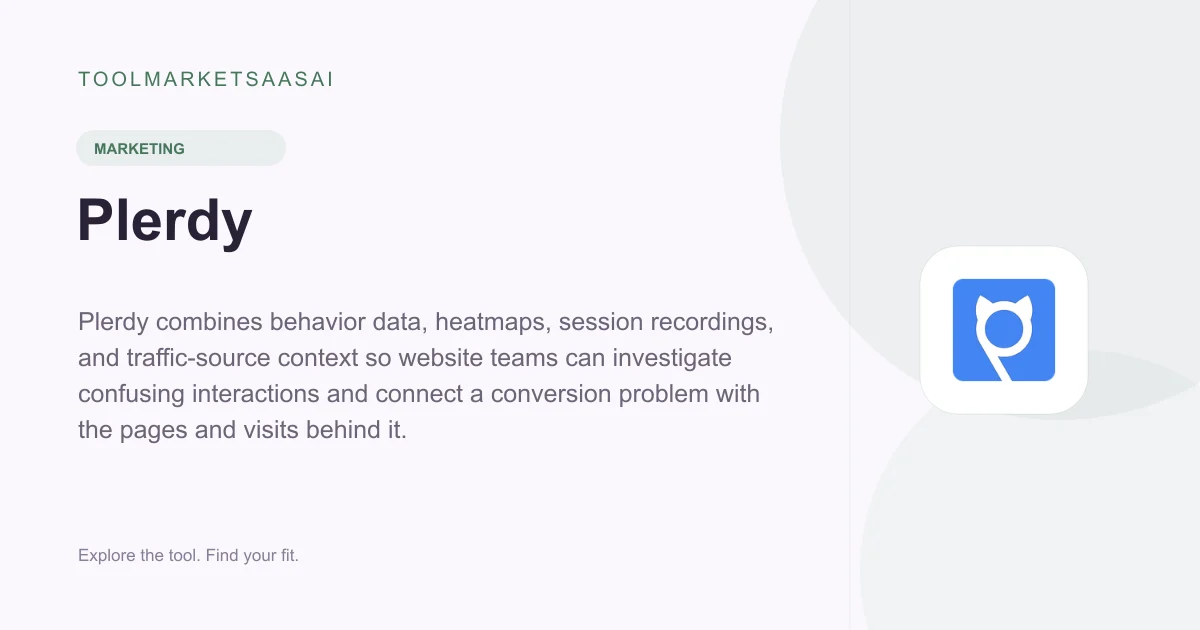 TOOLMARKETSAASAI

MARKETING

Plerdy

Plerdy combines behavior data, heatmaps, session recordings, and traffic-source context so website teams can investigate confusing interactions and connect a conversion problem with the pages and visits behind it.

Explore the tool. Find your fit.